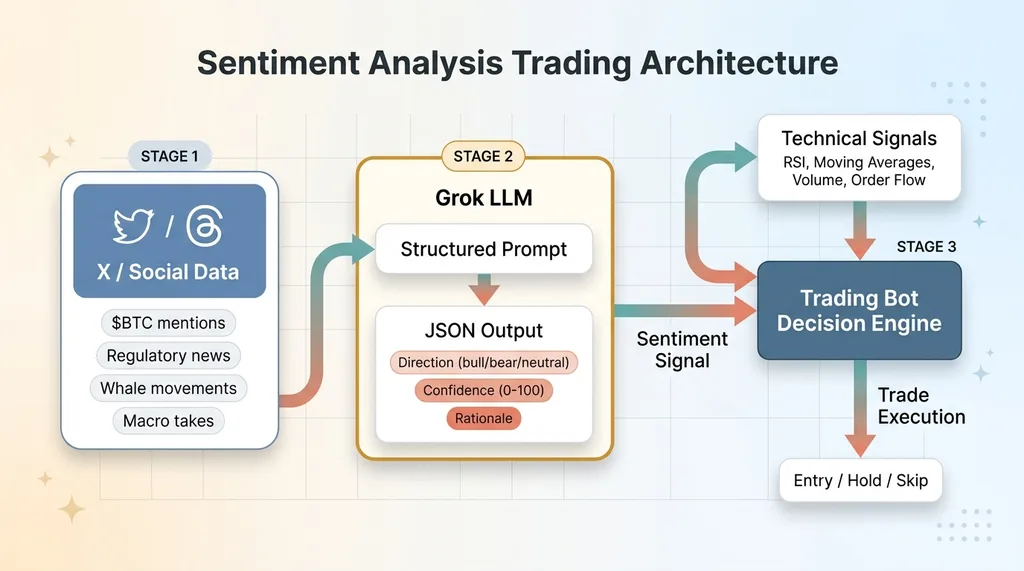 Sentiment Analysis Trading Architecture

STAGE 1

/

X / Social Data

\$BTC mentions

Regulatory news

Whale movements

Macro takes

STAGE 2

Grok LLM

Structured Prompt

JSON Output

Direction (bull/bear/neutral)

Confidence (0-100)

Rationale

Sentiment Signal

Technical Signals

RSI, Moving Averages, Volume, Order Flow

STAGE 3

Trading Bot Decision Engine

Trade Execution

Entry / Hold / Skip